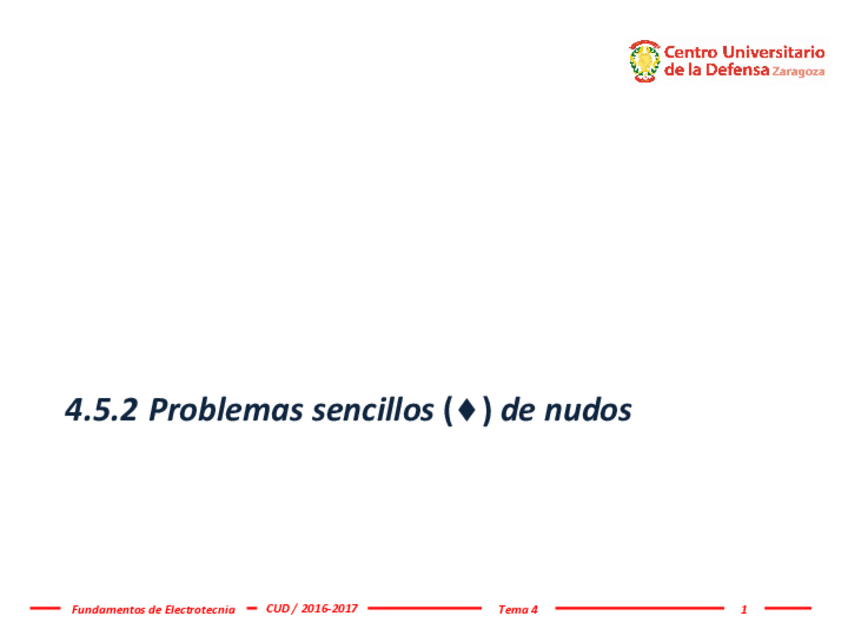 Centro Universitario
de la Defensa Zaragoza

4.5.2 Problemas sencillos (♦) de nudos

Fundamentos de Electrotecnia   CUD / 2016-2017   Tema 4   1